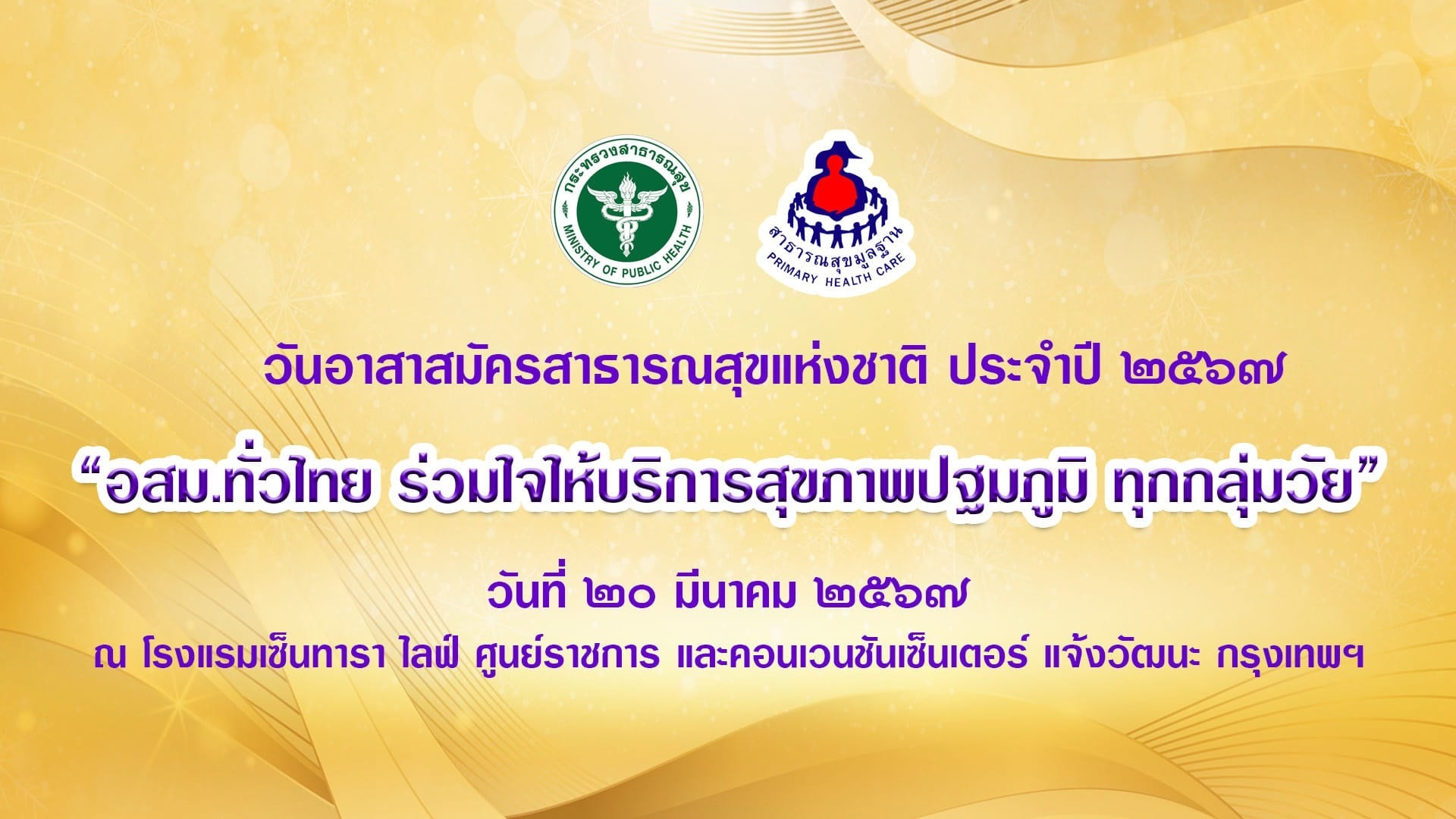 กระทรวงสาธารณสุข
MINISTRY OF PUBLIC HEALTH

สาธารณสุขมูลฐาน
PRIMARY HEALTH CARE

วันอาสาสมัครสาธารณสุขแห่งชาติ ประจำปี ๒๕๖๗

“อสม.ทั่วไทย ร่วมใจให้บริการสุขภาพปฐมภูมิ ทุกกลุ่มวัย”

วันที่ ๒๐ มีนาคม ๒๕๖๗

ณ โรงแรมเซ็นทารา ไลฟ์ ศูนย์ราชการ และคอนเวนชันเซ็นเตอร์ แจ้งวัฒนะ กรุงเทพฯ